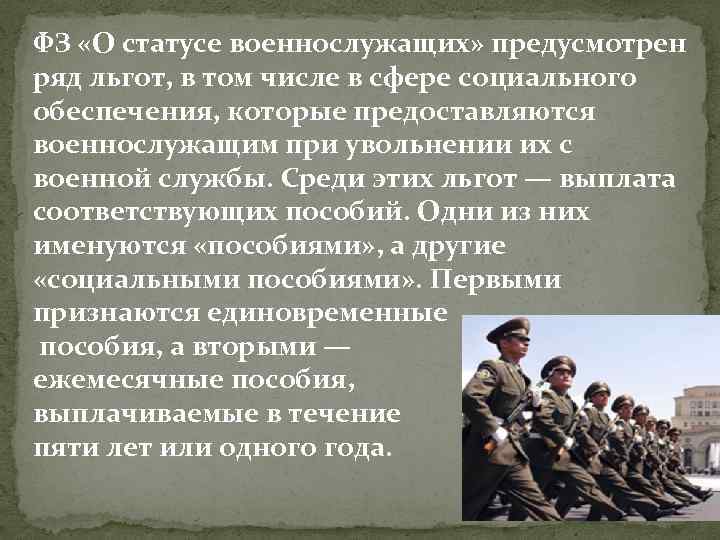 ФЗ «О статусе военнослужащих» предусмотрен ряд льгот, в том числе в сфере социального обеспечения, которые предоставляются военнослужащим при увольнении их с военной службы. Среди этих льгот — выплата соответствующих пособий. Одни из них именуются «пособиями», а другие «социальными пособиями». Первыми признаются единовременные пособия, а вторыми — ежемесячные пособия, выплачиваемые в течение пяти лет или одного года.